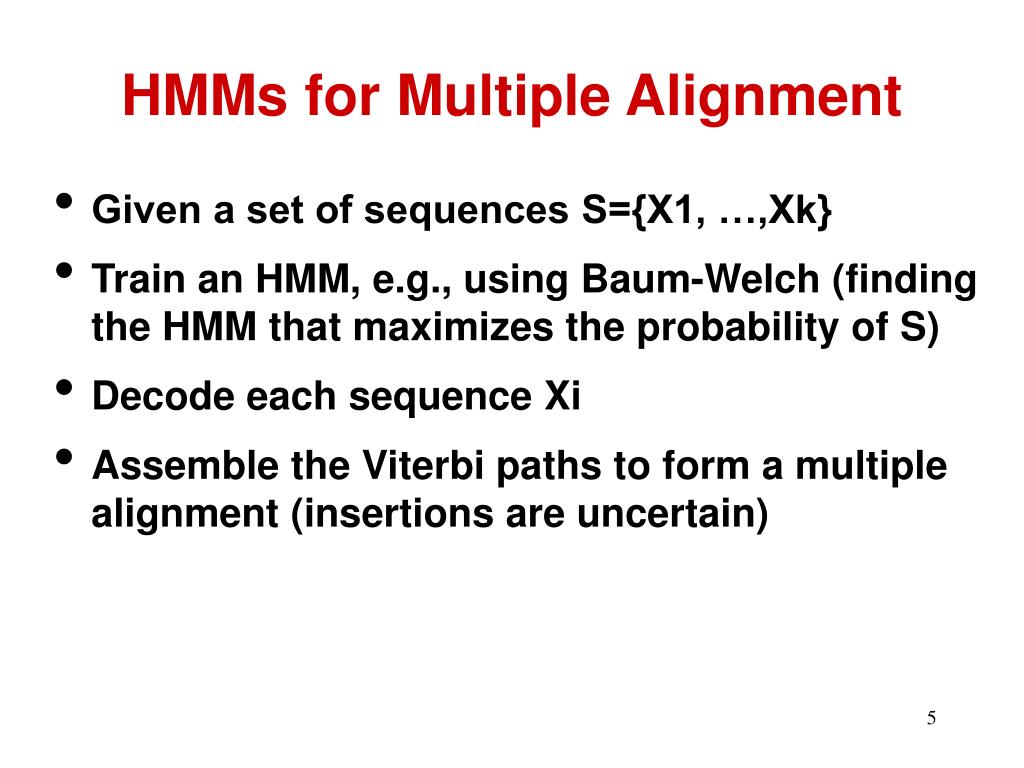 HMMs for Multiple Alignment

• Given a set of sequences S={X1, …,Xk}
• Train an HMM, e.g., using Baum-Welch (finding the HMM that maximizes the probability of S)
• Decode each sequence Xi
• Assemble the Viterbi paths to form a multiple alignment (insertions are uncertain)

5